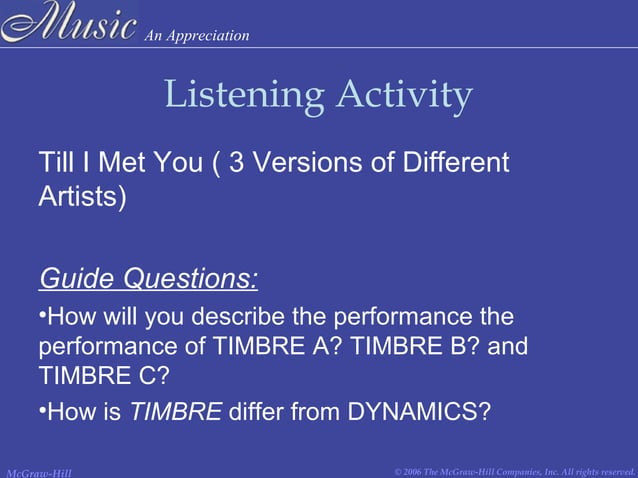 Music An Appreciation

Listening Activity

Till I Met You ( 3 Versions of Different Artists)

Guide Questions:

•How will you describe the performance the performance of TIMBRE A? TIMBRE B? and TIMBRE C?

•How is TIMBRE differ from DYNAMICS?

McGraw-Hill

© 2006 The McGraw-Hill Companies, Inc. All rights reserved.